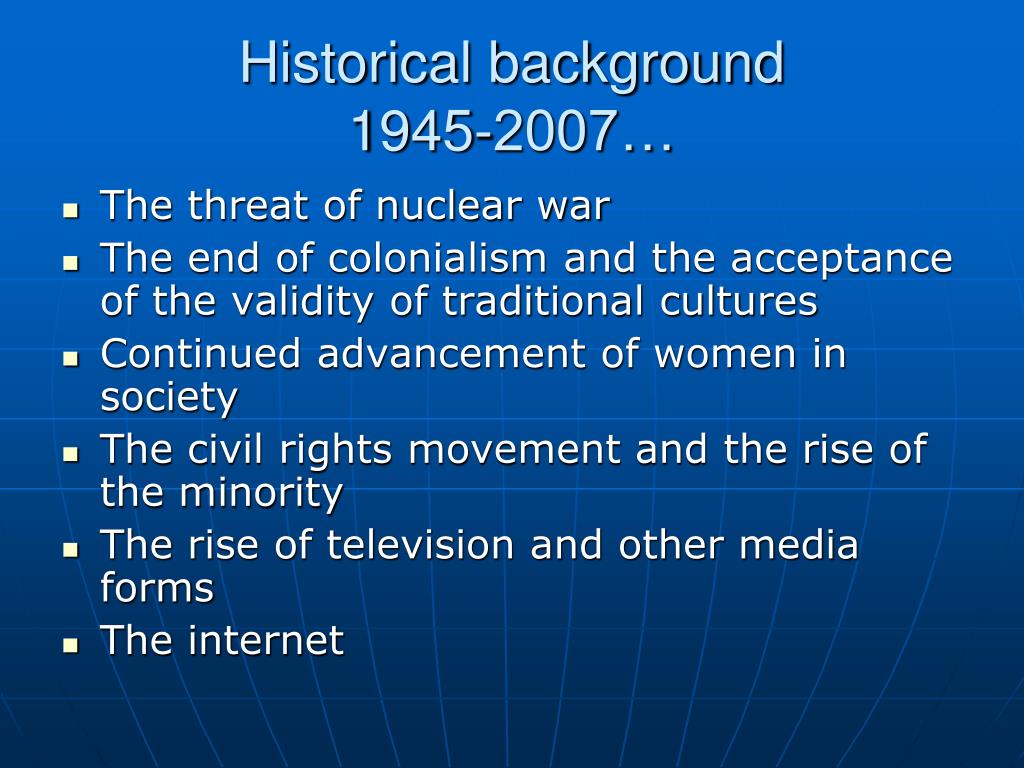 Historical background
1945-2007…

- The threat of nuclear war
- The end of colonialism and the acceptance of the validity of traditional cultures
- Continued advancement of women in society
- The civil rights movement and the rise of the minority
- The rise of television and other media forms
- The internet